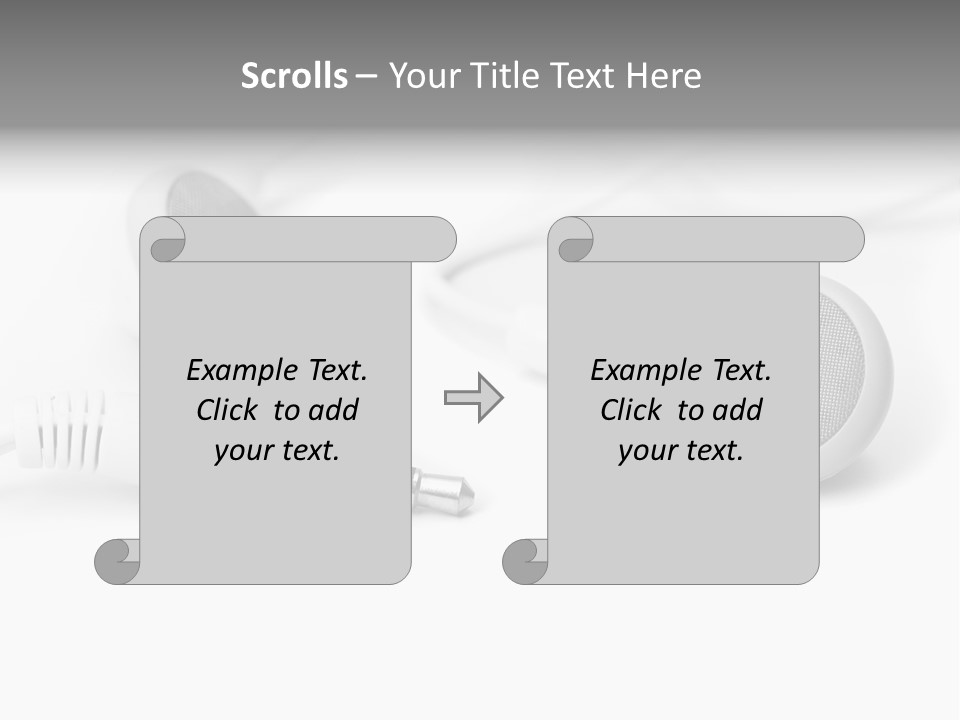 Scrolls – Your Title Text Here

Example Text. Click to add your text.

Example Text. Click to add your text.